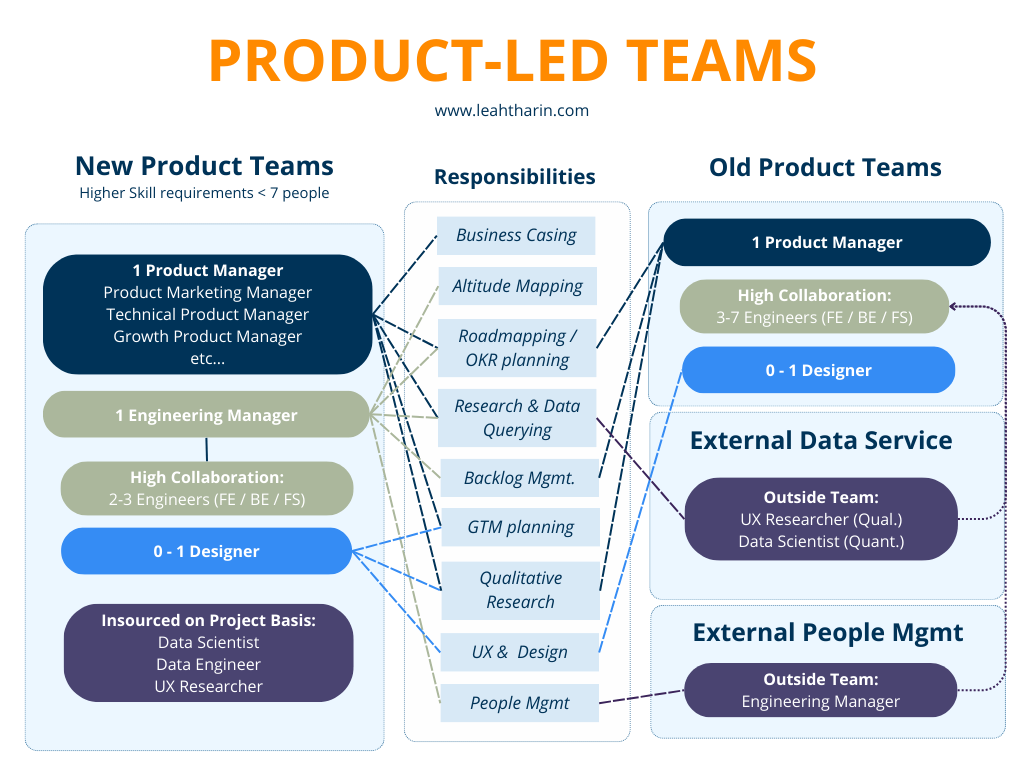 PRODUCT-LED TEAMS

www.leahtharin.com

New Product Teams
Higher Skill requirements < 7 people

1 Product Manager
Product Marketing Manager
Technical Product Manager
Growth Product Manager
etc...

1 Engineering Manager

High Collaboration:
2-3 Engineers (FE / BE / FS)

0 - 1 Designer

Insourced on Project Basis:
Data Scientist
Data Engineer
UX Researcher

Responsibilities

Business Casing

Altitude Mapping

Roadmapping / OKR planning

Research & Data Querying

Backlog Mgmt.

GTM planning

Qualitative Research

UX & Design

People Mgmt

Old Product Teams

1 Product Manager

High Collaboration:
3-7 Engineers (FE / BE / FS)

0 - 1 Designer

External Data Service

Outside Team:
UX Researcher (Qual.)
Data Scientist (Quant.)

External People Mgmt

Outside Team:
Engineering Manager